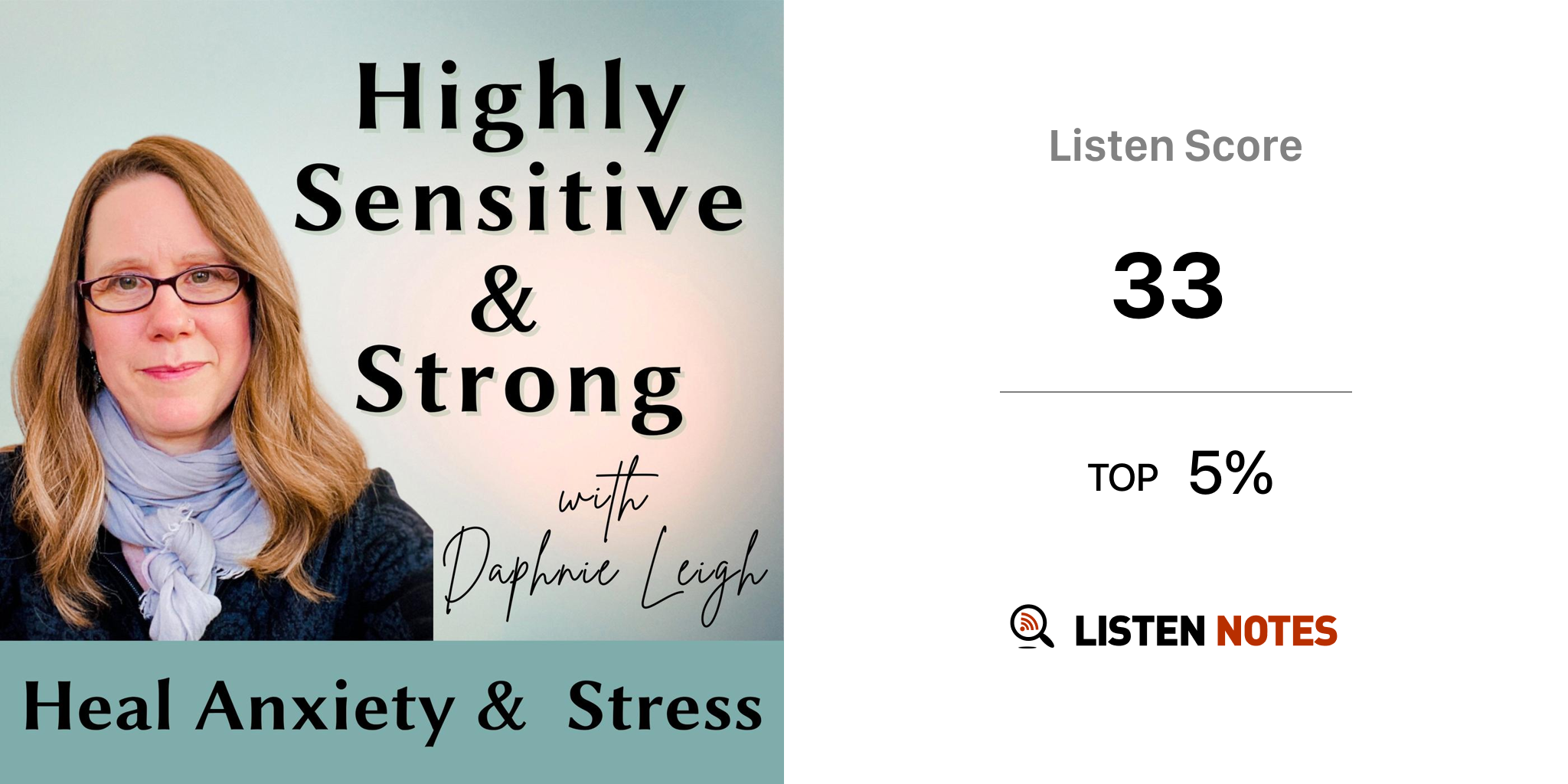 Highly Sensitive & Strong

with Daphnie Leigh

Heal Anxiety & Stress

Listen Score

33

TOP 5%

LISTEN NOTES